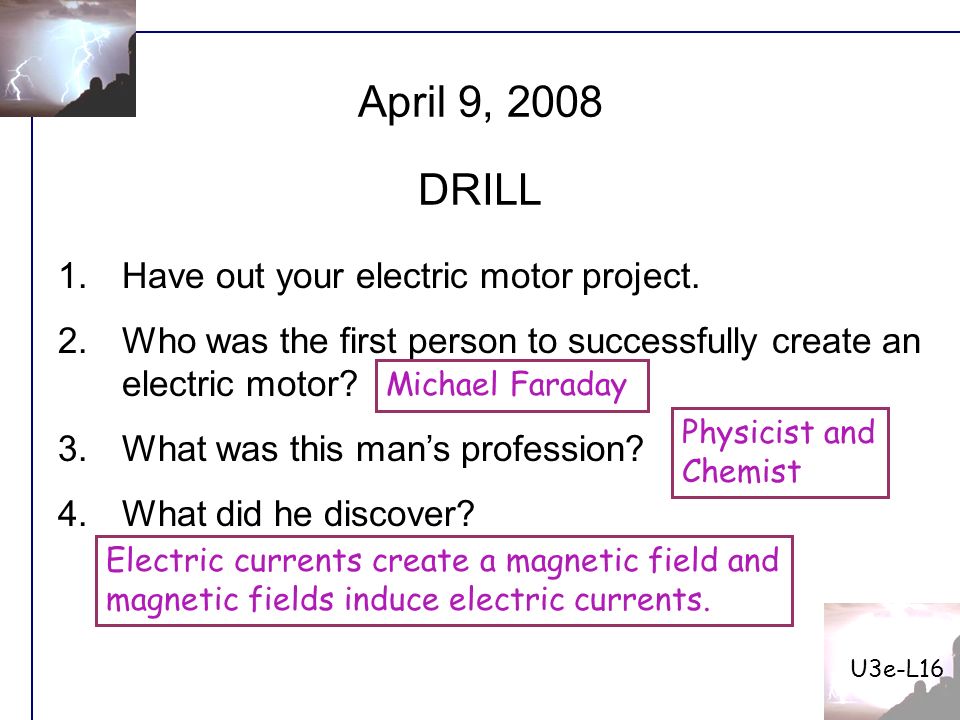 April 9, 2008

DRILL

1. Have out your electric motor project.
2. Who was the first person to successfully create an electric motor? Michael Faraday
3. What was this man's profession? Physicist and Chemist
4. What did he discover?

Electric currents create a magnetic field and magnetic fields induce electric currents.

U3e-L16